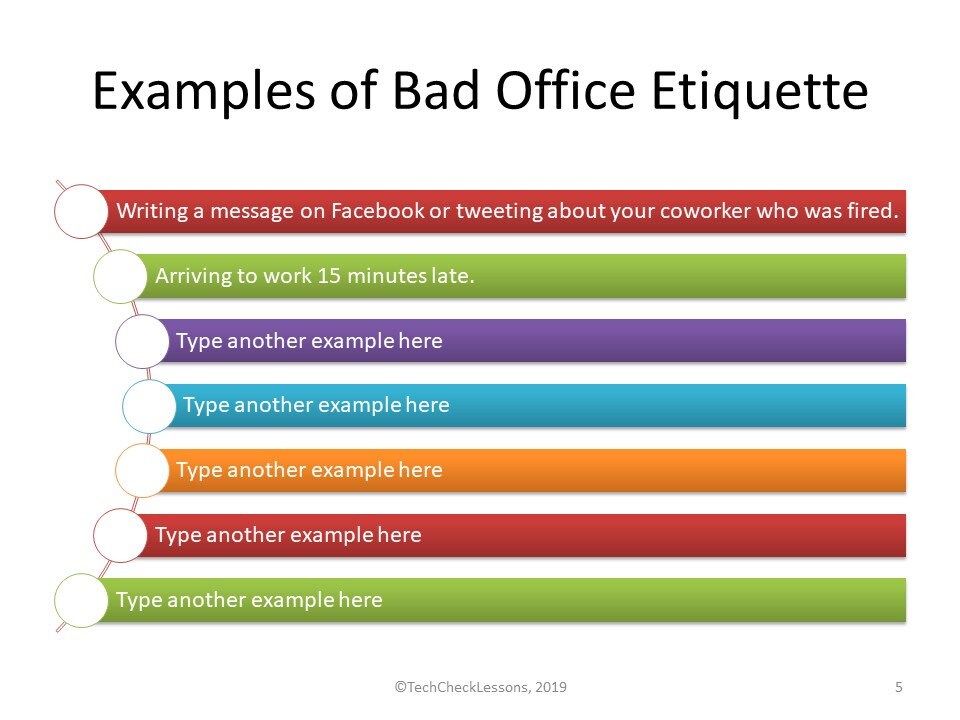 Examples of Bad Office Etiquette

Writing a message on Facebook or tweeting about your coworker who was fired.

Arriving to work 15 minutes late.

Type another example here

Type another example here

Type another example here

Type another example here

Type another example here

©TechCheckLessons, 2019

5